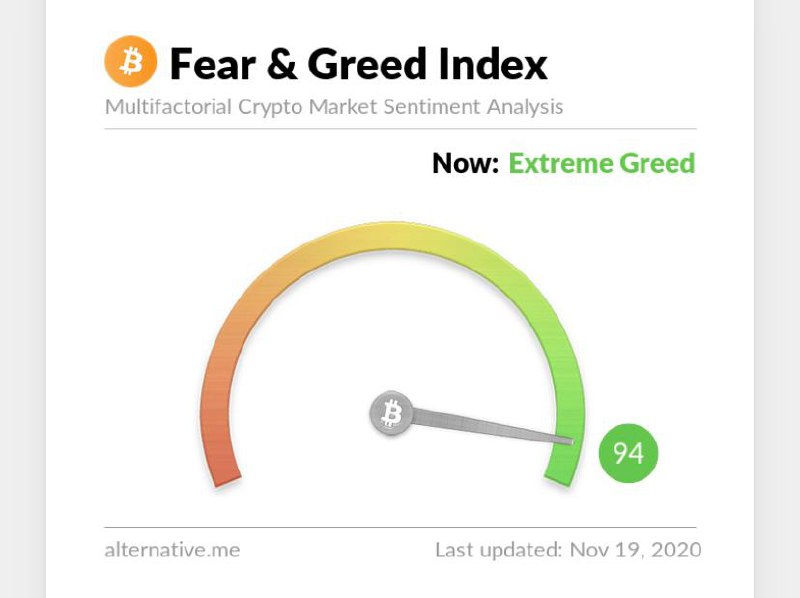 Fear & Greed Index
Multifactorial Crypto Market Sentiment Analysis

Now: Extreme Greed

94

alternative.me

Last updated: Nov 19, 2020